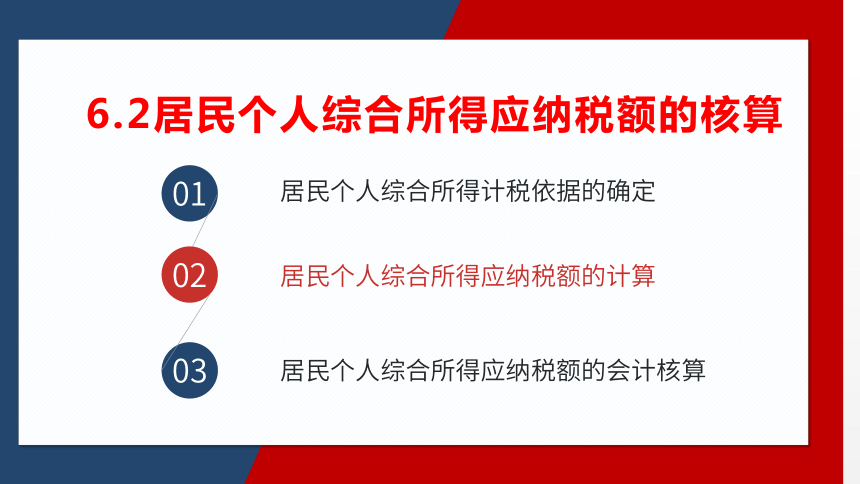 6.2居民个人综合所得应纳税额的核算

01 居民个人综合所得计税依据的确定

02 居民个人综合所得应纳税额的计算

03 居民个人综合所得应纳税额的会计核算